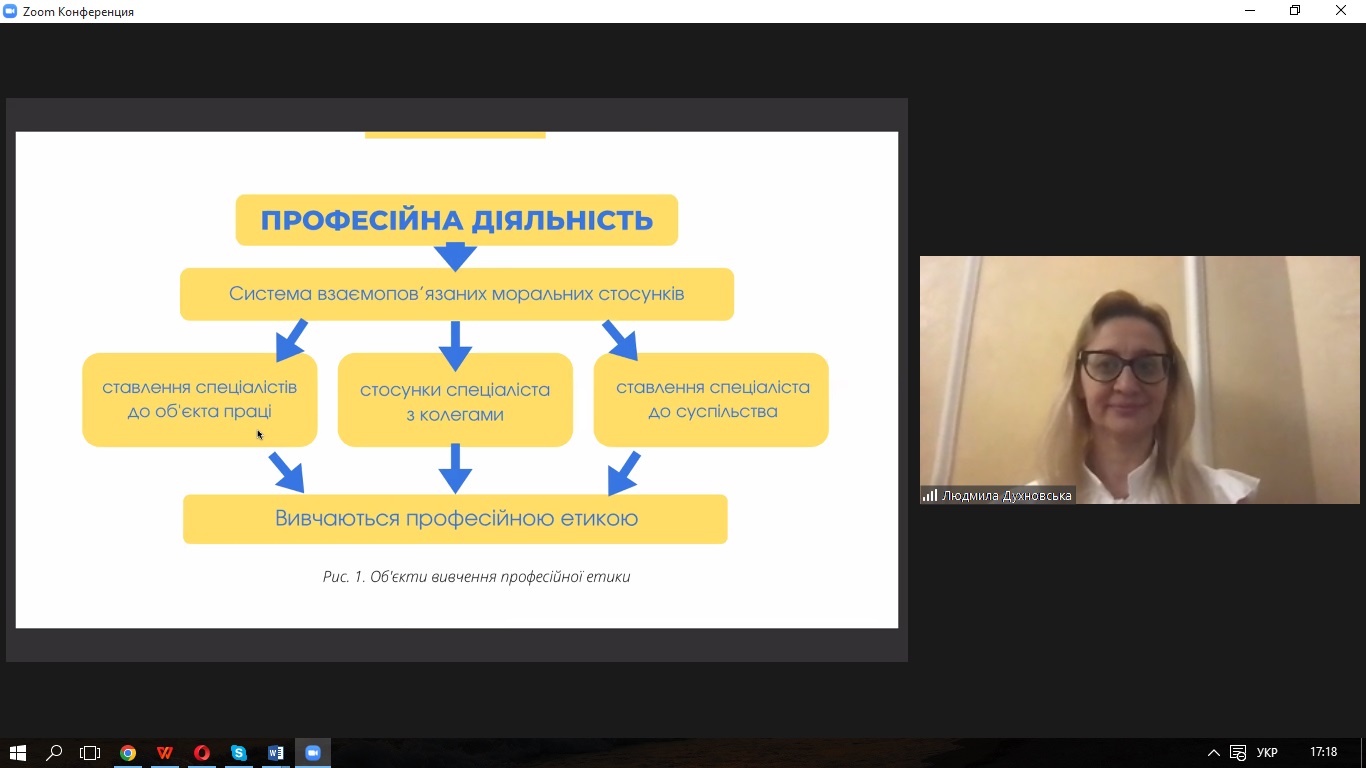 Zoom Конференция

ПРОФЕСІЙНА ДІЯЛЬНІСТЬ

Система взаємопов'язаних моральних стосунків

ставлення спеціалістів до об'єкта праці

стосунки спеціаліста з колегами

ставлення спеціаліста до суспільства

Вивчаються професійною етикою

Рис. 1. Об'єкти вивчення професійної етики

Людмила Духновська

УКР

17:18